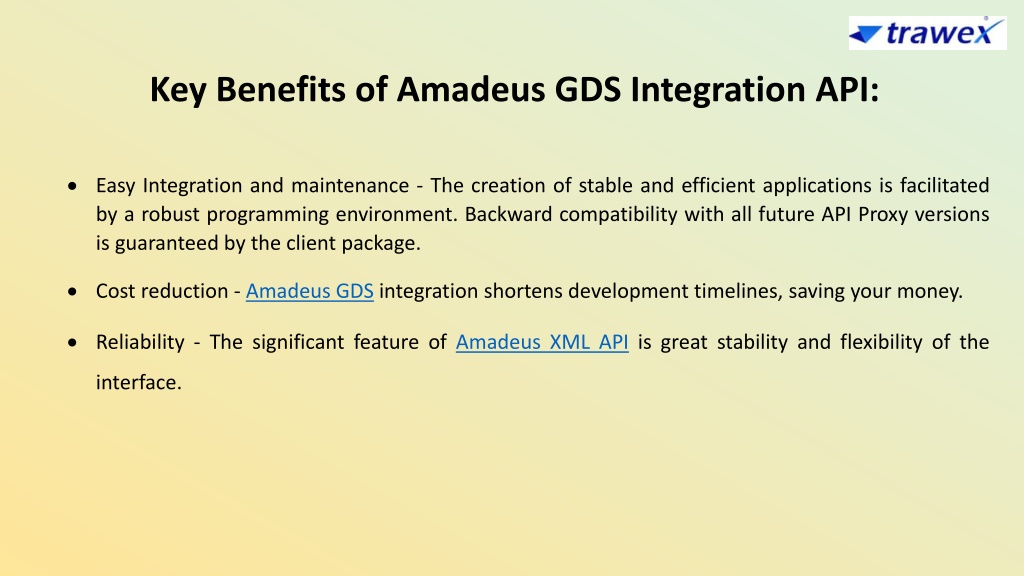 trawex

Key Benefits of Amadeus GDS Integration API:

• Easy Integration and maintenance - The creation of stable and efficient applications is facilitated by a robust programming environment. Backward compatibility with all future API Proxy versions is guaranteed by the client package.

• Cost reduction - Amadeus GDS integration shortens development timelines, saving your money.

• Reliability - The significant feature of Amadeus XML API is great stability and flexibility of the interface.